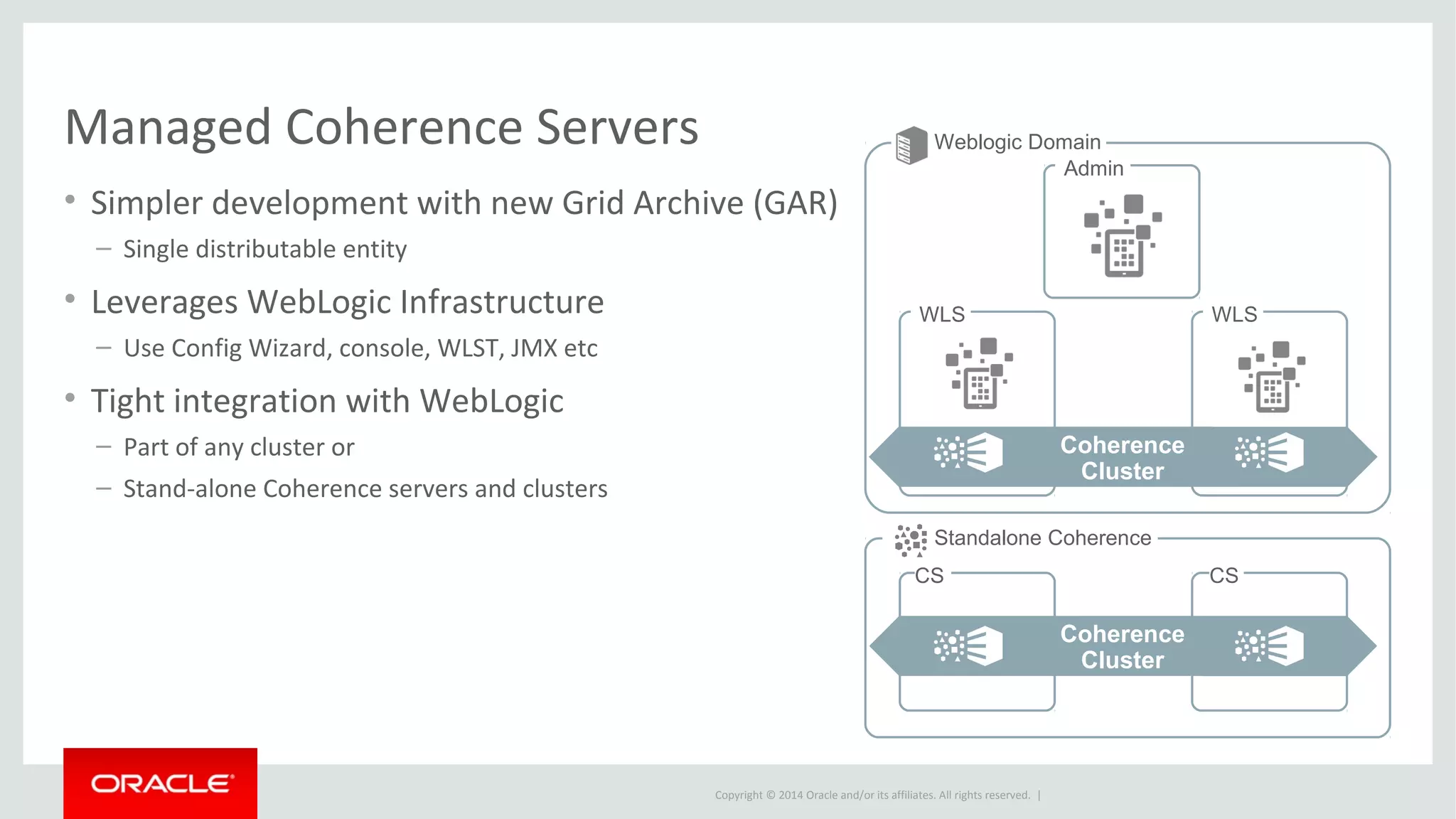 Managed Coherence Servers

• Simpler development with new Grid Archive (GAR)
  – Single distributable entity
• Leverages WebLogic Infrastructure
  – Use Config Wizard, console, WLST, JMX etc
• Tight integration with WebLogic
  – Part of any cluster or
  – Stand-alone Coherence servers and clusters

Weblogic Domain
Admin
WLS
WLS
Coherence Cluster

Standalone Coherence
CS
CS
Coherence Cluster

ORACLE

Copyright © 2014 Oracle and/or its affiliates. All rights reserved. |